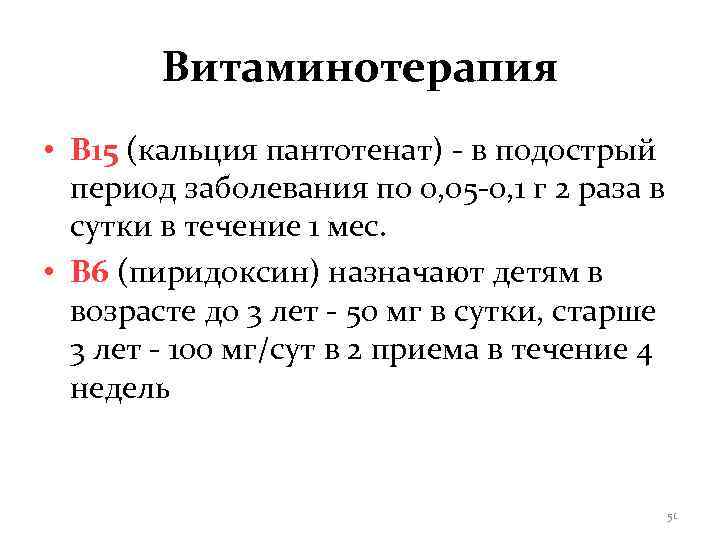 Витаминотерапия

• В15 (кальция пантотенат) - в подострый период заболевания по 0,05-0,1 г 2 раза в сутки в течение 1 мес.
• В6 (пиридоксин) назначают детям в возрасте до 3 лет - 50 мг в сутки, старше 3 лет - 100 мг/сут в 2 приема в течение 4 недель

50